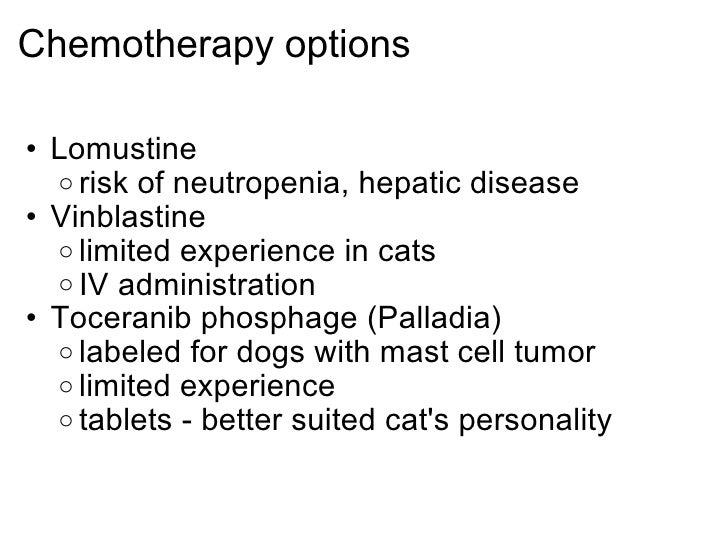 Chemotherapy options

• Lomustine
  ○ risk of neutropenia, hepatic disease
• Vinblastine
  ○ limited experience in cats
  ○ IV administration
• Toceranib phosphage (Palladia)
  ○ labeled for dogs with mast cell tumor
  ○ limited experience
  ○ tablets - better suited cat's personality